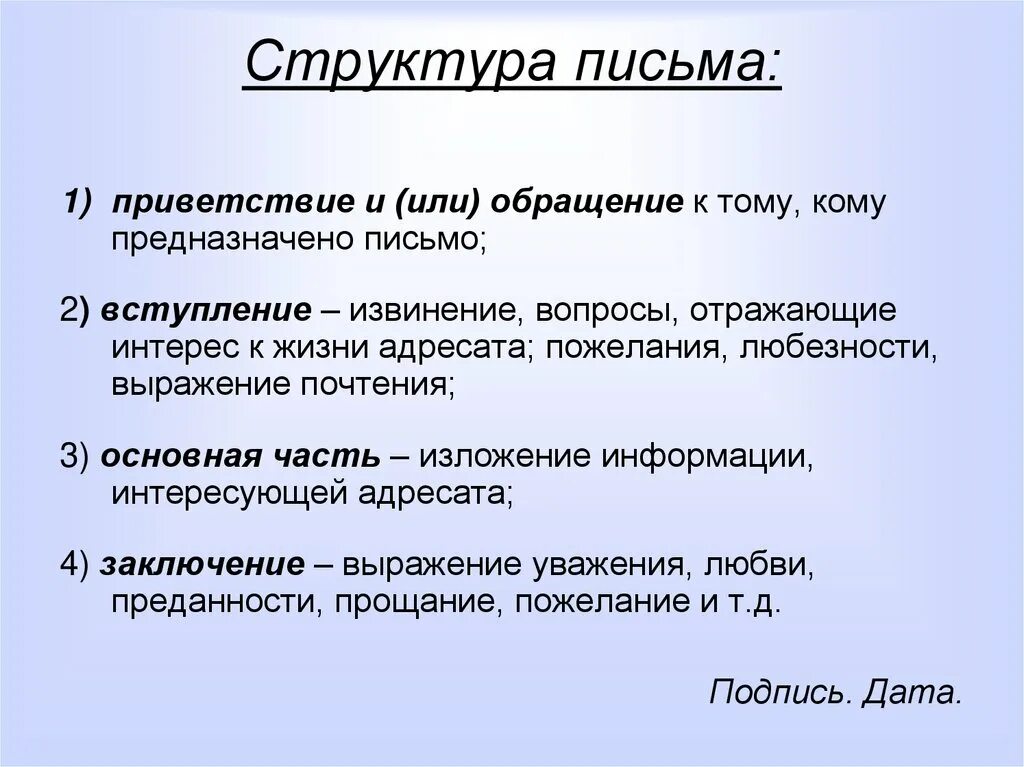 Структура письма:

1) приветствие и (или) обращение к тому, кому предназначено письмо;

2) вступление – извинение, вопросы, отражающие интерес к жизни адресата; пожелания, любезности, выражение почтения;

3) основная часть – изложение информации, интересующей адресата;

4) заключение – выражение уважения, любви, преданности, прощание, пожелание и т.д.

Подпись. Дата.